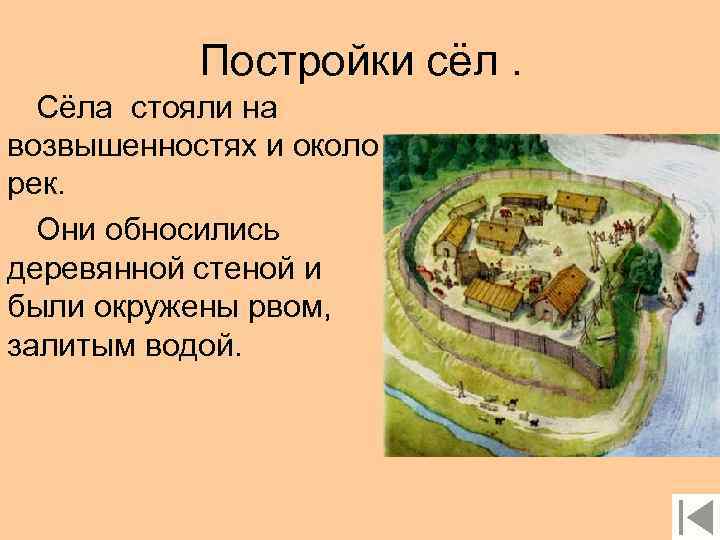 Постройки сёл .

Сёла стояли на возвышенностях и около рек.

Они обносились деревянной стеной и были окружены рвом, залитым водой.